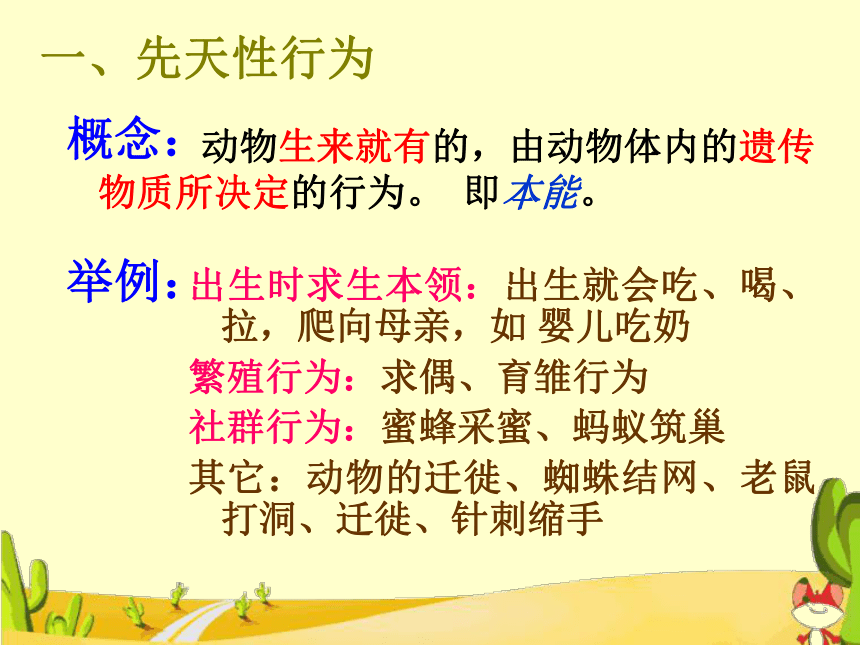 一、先天性行为

概念：动物生来就有的，由动物体内的遗传物质所决定的行为。 即本能。

举例：出生时求生本领：出生就会吃、喝、拉，爬向母亲，如 婴儿吃奶

繁殖行为：求偶、育雏行为

社群行为：蜜蜂采蜜、蚂蚁筑巢

其它：动物的迁徙、蜘蛛结网、老鼠打洞、迁徙、针刺缩手